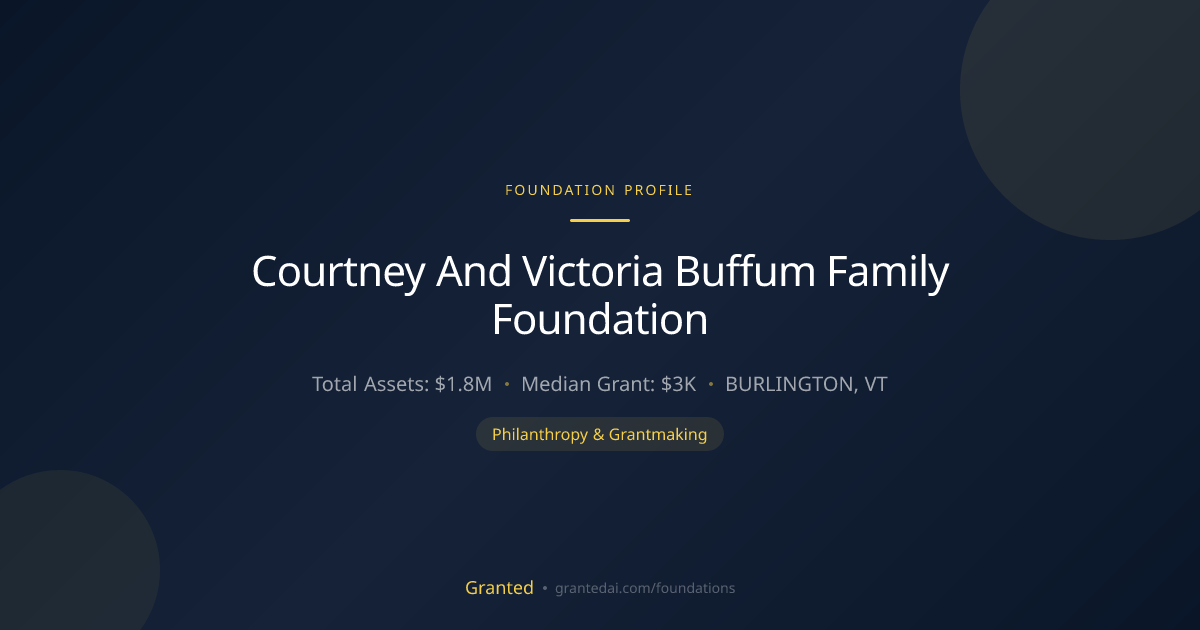 FOUNDATION PROFILE

Courtney And Victoria Buffum Family Foundation

Total Assets: $1.8M • Median Grant: $3K • BURLINGTON, VT

Philanthropy & Grantmaking

Granted • grantedai.com/foundations